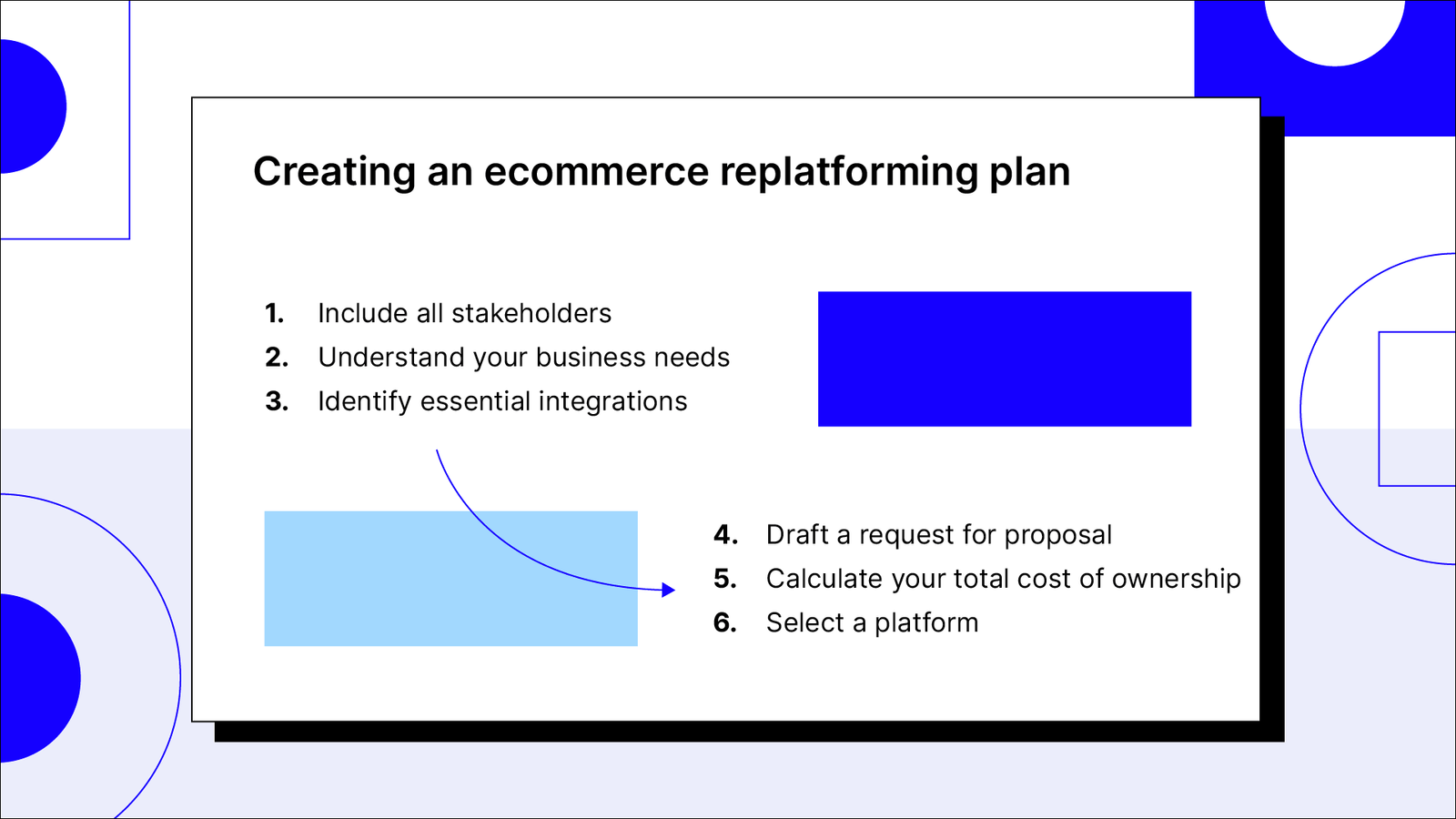 Creating an ecommerce replatforming plan

1. Include all stakeholders
2. Understand your business needs
3. Identify essential integrations

4. Draft a request for proposal
5. Calculate your total cost of ownership
6. Select a platform